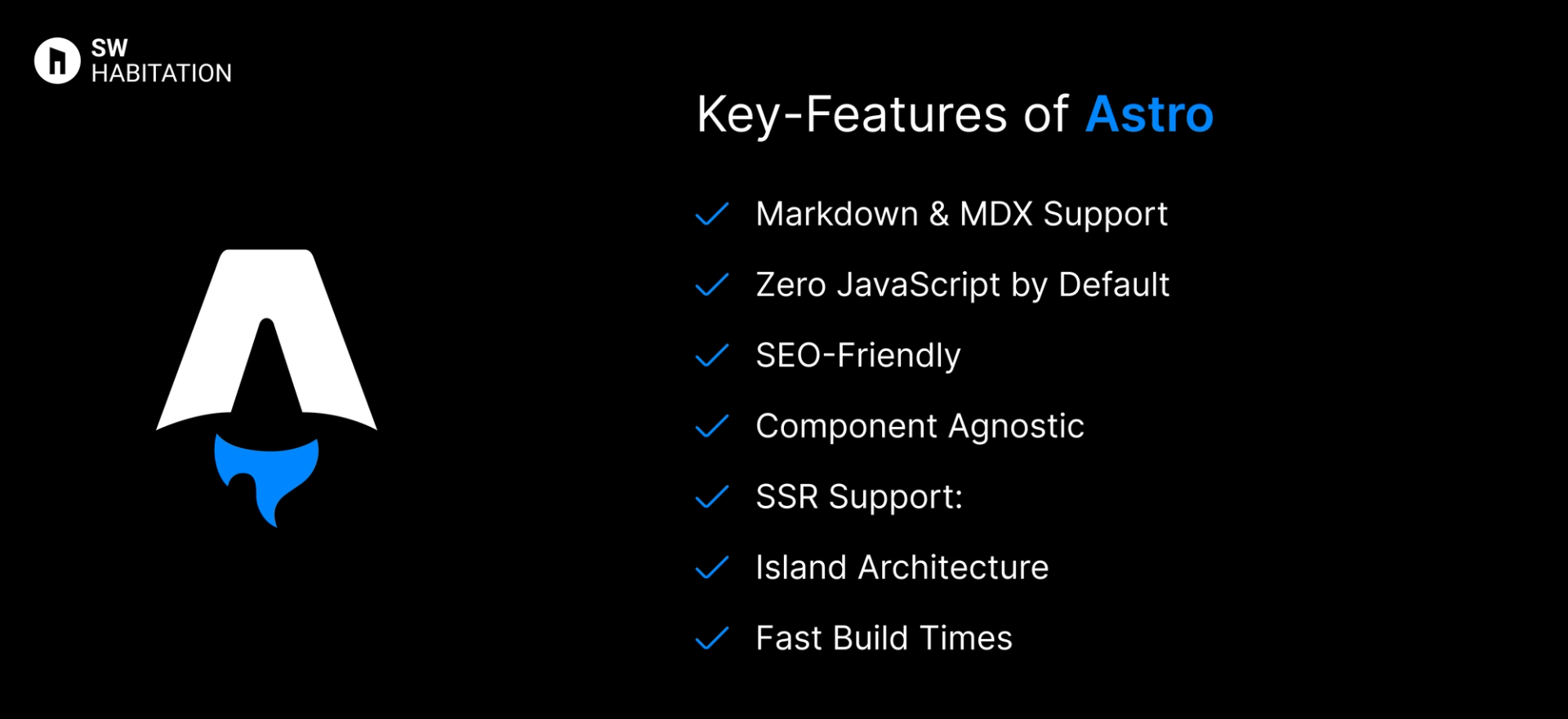 SW
HABITATION

Key-Features of Astro

Markdown & MDX Support

Zero JavaScript by Default

SEO-Friendly

Component Agnostic

SSR Support:

Island Architecture

Fast Build Times